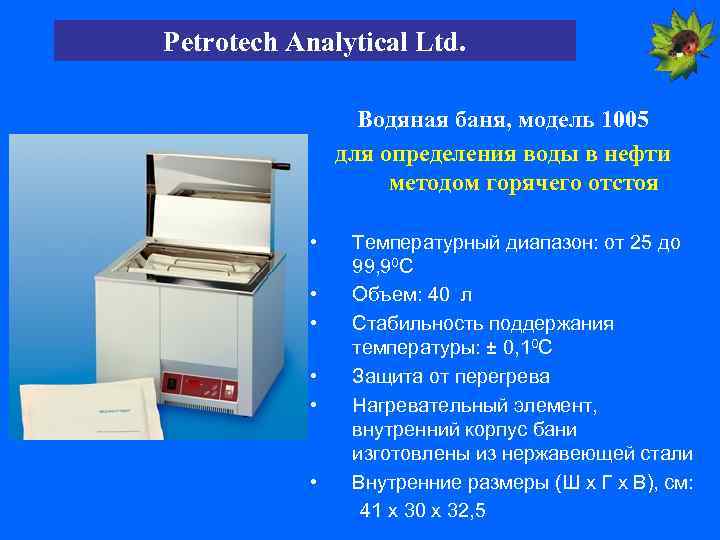 Petrotech Analytical Ltd.

Водяная баня, модель 1005
для определения воды в нефти методом горячего отстоя

• Температурный диапазон: от 25 до 99,9$^0$С
• Объем: 40 л
• Стабильность поддержания температуры: ± 0,1$^0$С
• Защита от перегрева
• Нагревательный элемент, внутренний корпус бани изготовлены из нержавеющей стали
• Внутренние размеры (Ш х Г х В), см: 41 х 30 х 32,5